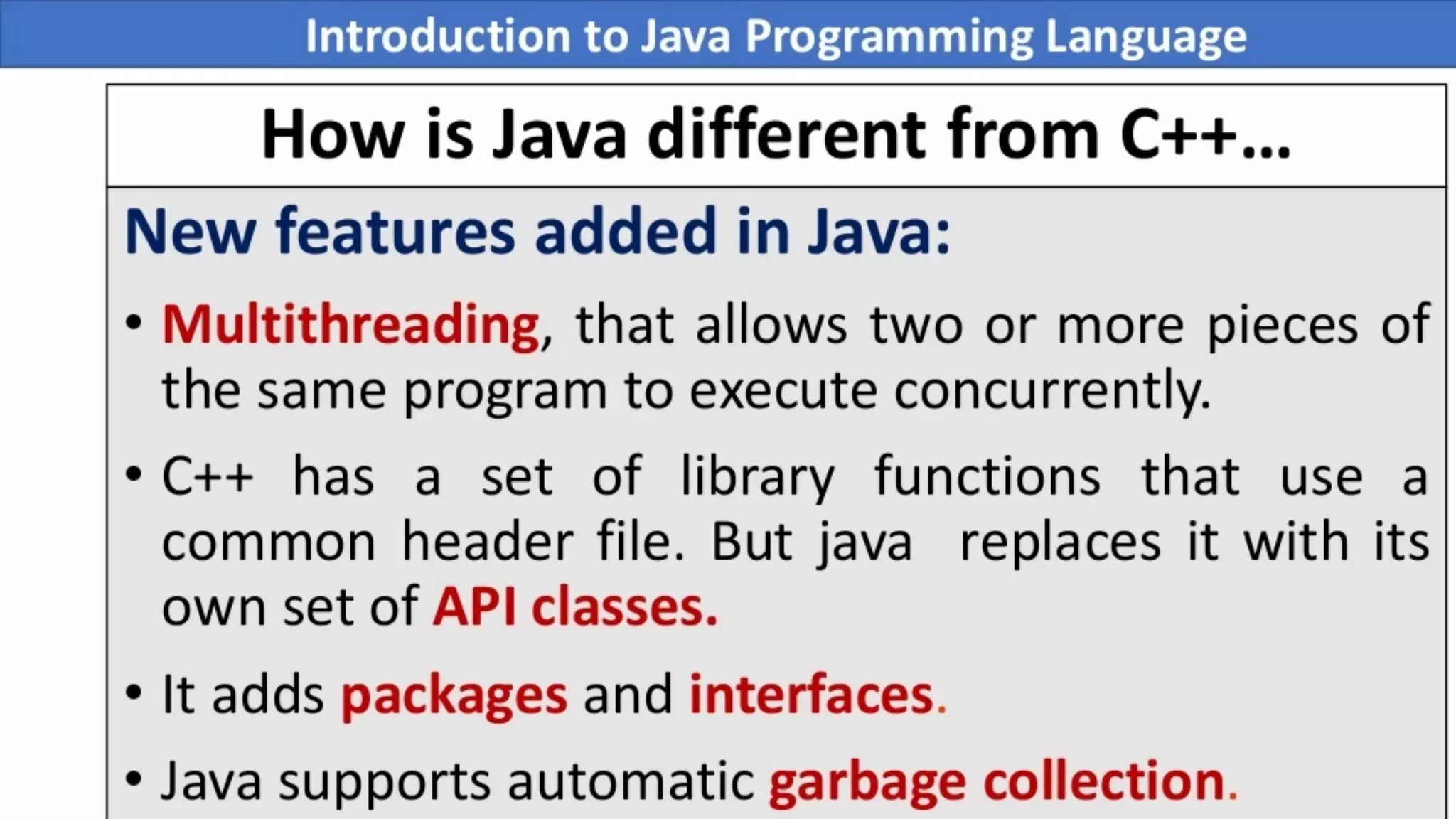 Introduction to Java Programming Language

How is Java different from C++...

New features added in Java:

• Multithreading, that allows two or more pieces of the same program to execute concurrently.

• C++ has a set of library functions that use a common header file. But java replaces it with its own set of API classes.

• It adds packages and interfaces.

• Java supports automatic garbage collection.